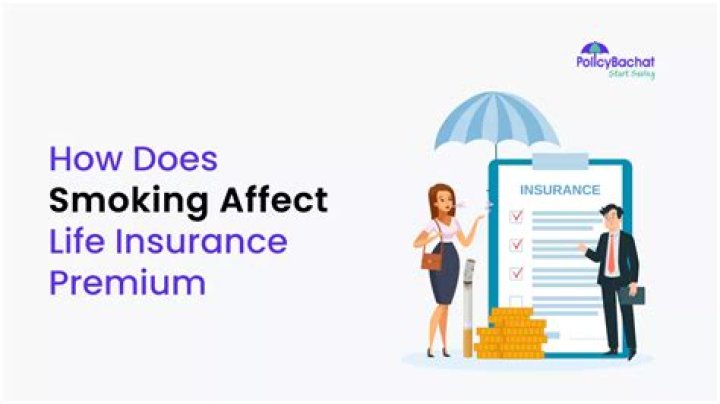 PolicyBachat
Start Saving

How Does Smoking Affect Life Insurance Premium

INSURANCE